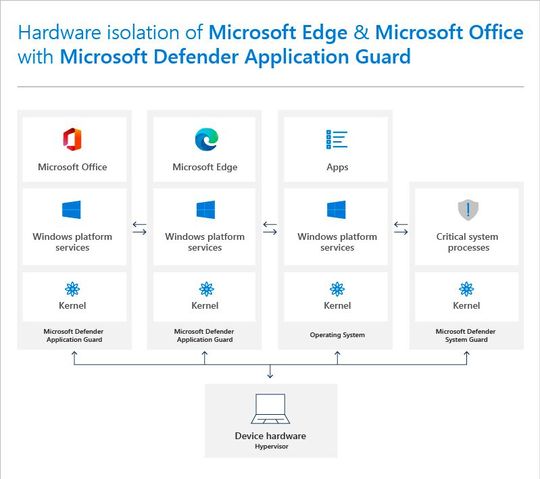 Hardware isolation of Microsoft Edge & Microsoft Office with Microsoft Defender Application Guard

Microsoft Office

Windows platform services

Kernel

Microsoft Defender Application Guard

Microsoft Edge

Windows platform services

Kernel

Microsoft Defender Application Guard

Apps

Windows platform services

Kernel

Operating System

Critical system processes

Kernel

Microsoft Defender System Guard

Device hardware
Hypervisor